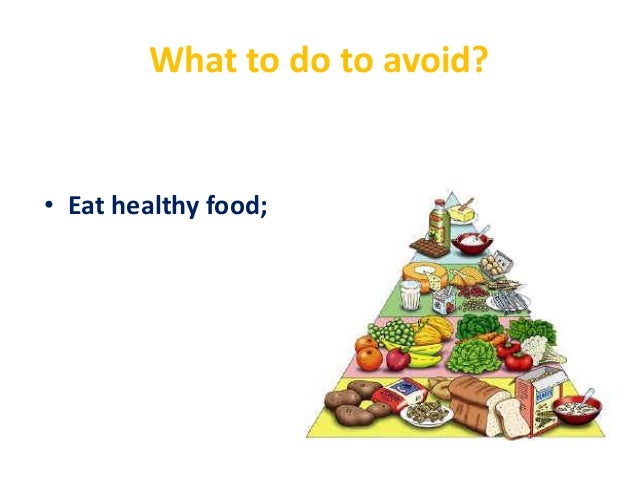 What to do to avoid?

• Eat healthy food;